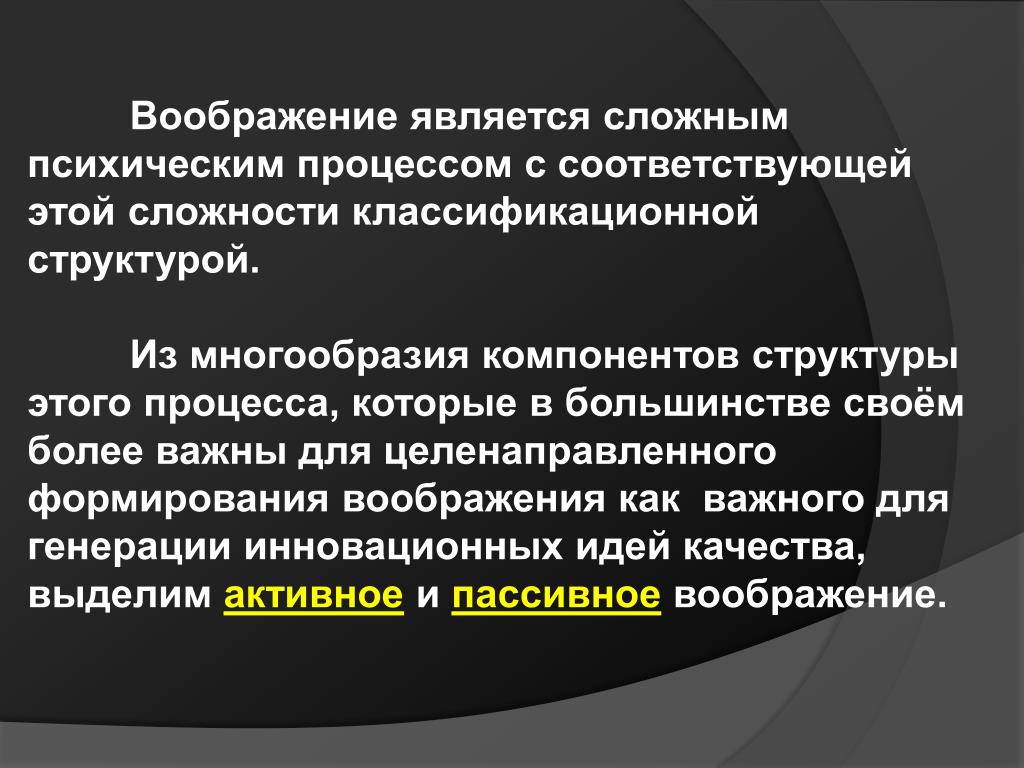 Воображение является сложным психическим процессом с соответствующей этой сложности классификационной структурой.

Из многообразия компонентов структуры этого процесса, которые в большинстве своём более важны для целенаправленного формирования воображения как  важного для генерации инновационных идей качества, выделим активное и пассивное воображение.